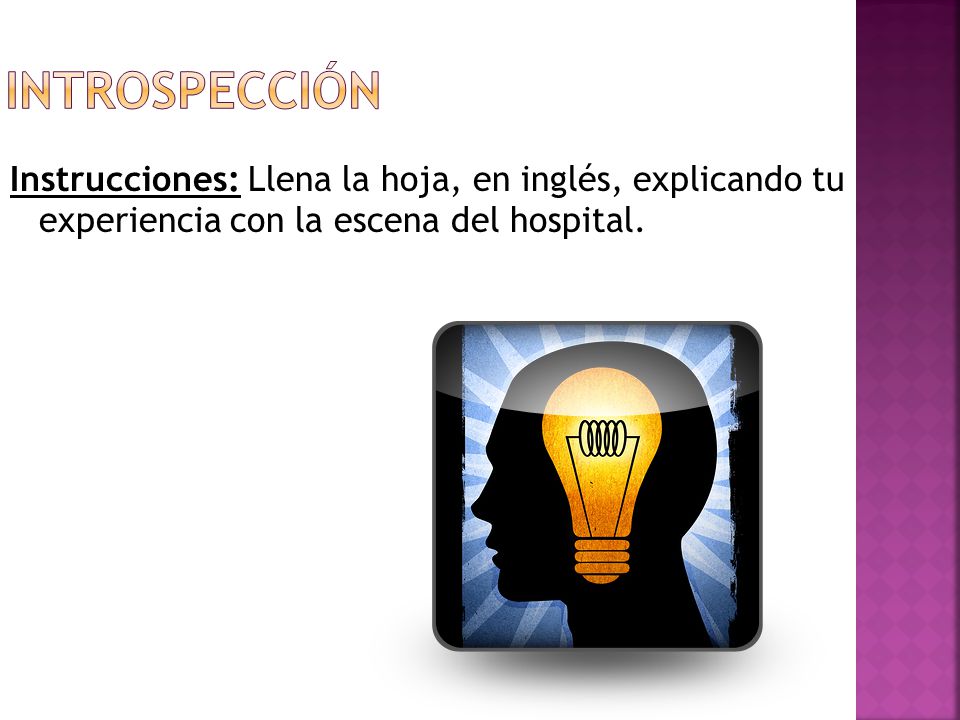 INTROSPECCIÓN

Instrucciones: Llena la hoja, en inglés, explicando tu experiencia con la escena del hospital.